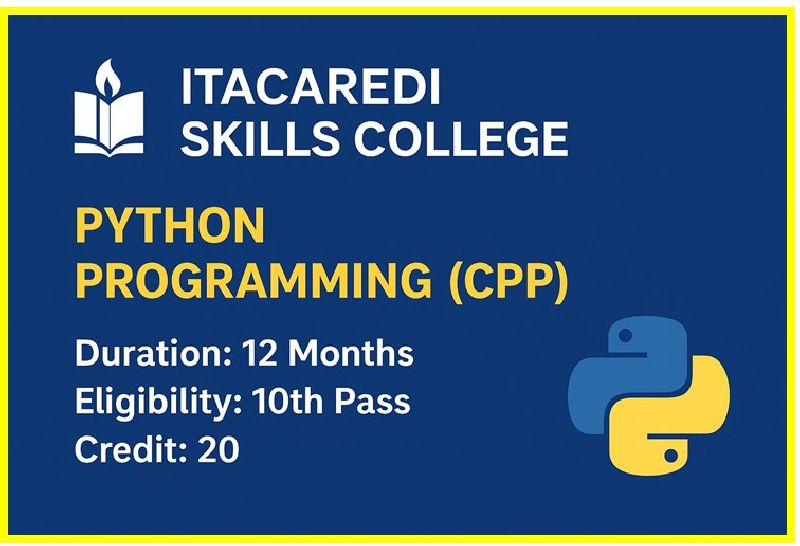 ITACAREDI SKILLS COLLEGE

PYTHON PROGRAMMING (CPP)

Duration: 12 Months
Eligibility: 10th Pass
Credit: 20